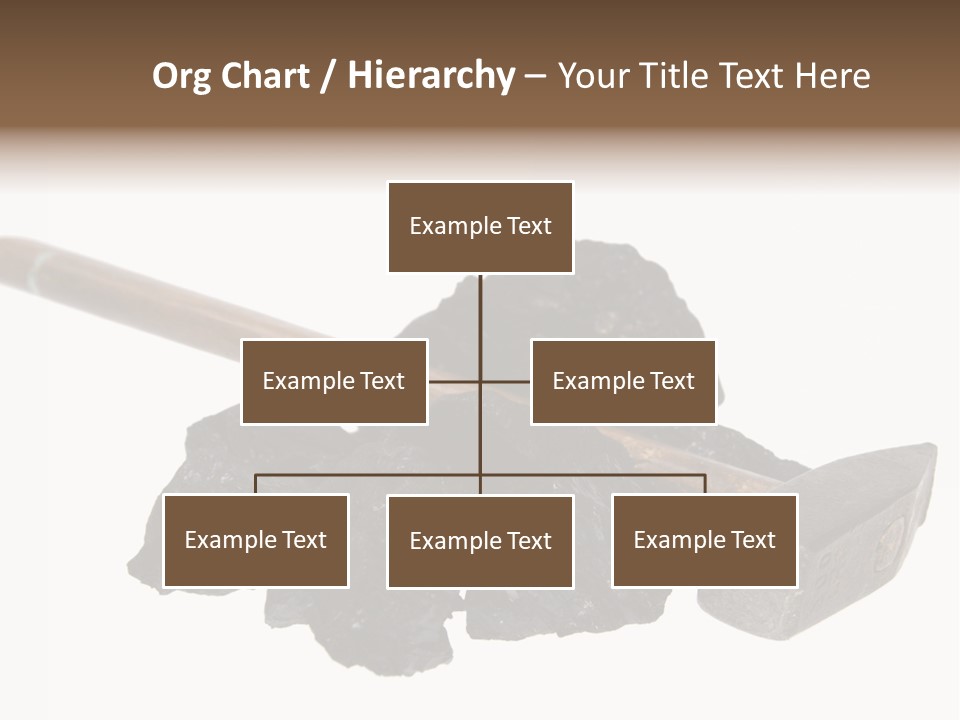 Org Chart / Hierarchy – Your Title Text Here

Example Text

Example Text

Example Text

Example Text

Example Text

Example Text